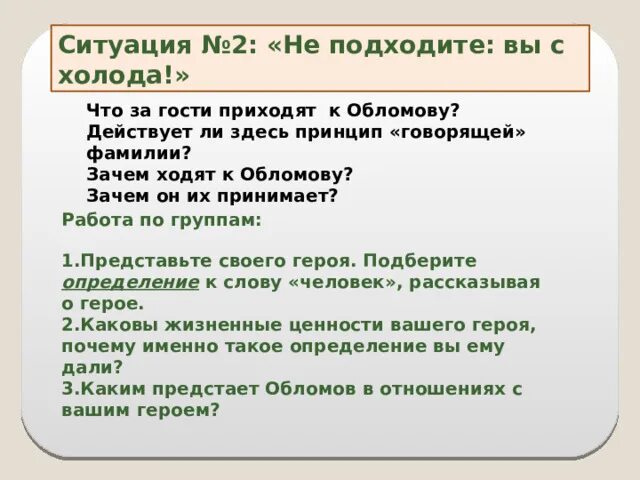 Ситуация №2: «Не подходите: вы с холода!»

Что за гости приходят к Обломову?
Действует ли здесь принцип «говорящей» фамилии?
Зачем ходят к Обломову?
Зачем он их принимает?

Работа по группам:

1.Представьте своего героя. Подберите определение к слову «человек», рассказывая о герое.
2.Каковы жизненные ценности вашего героя, почему именно такое определение вы ему дали?
3.Каким предстает Обломов в отношениях с вашим героем?